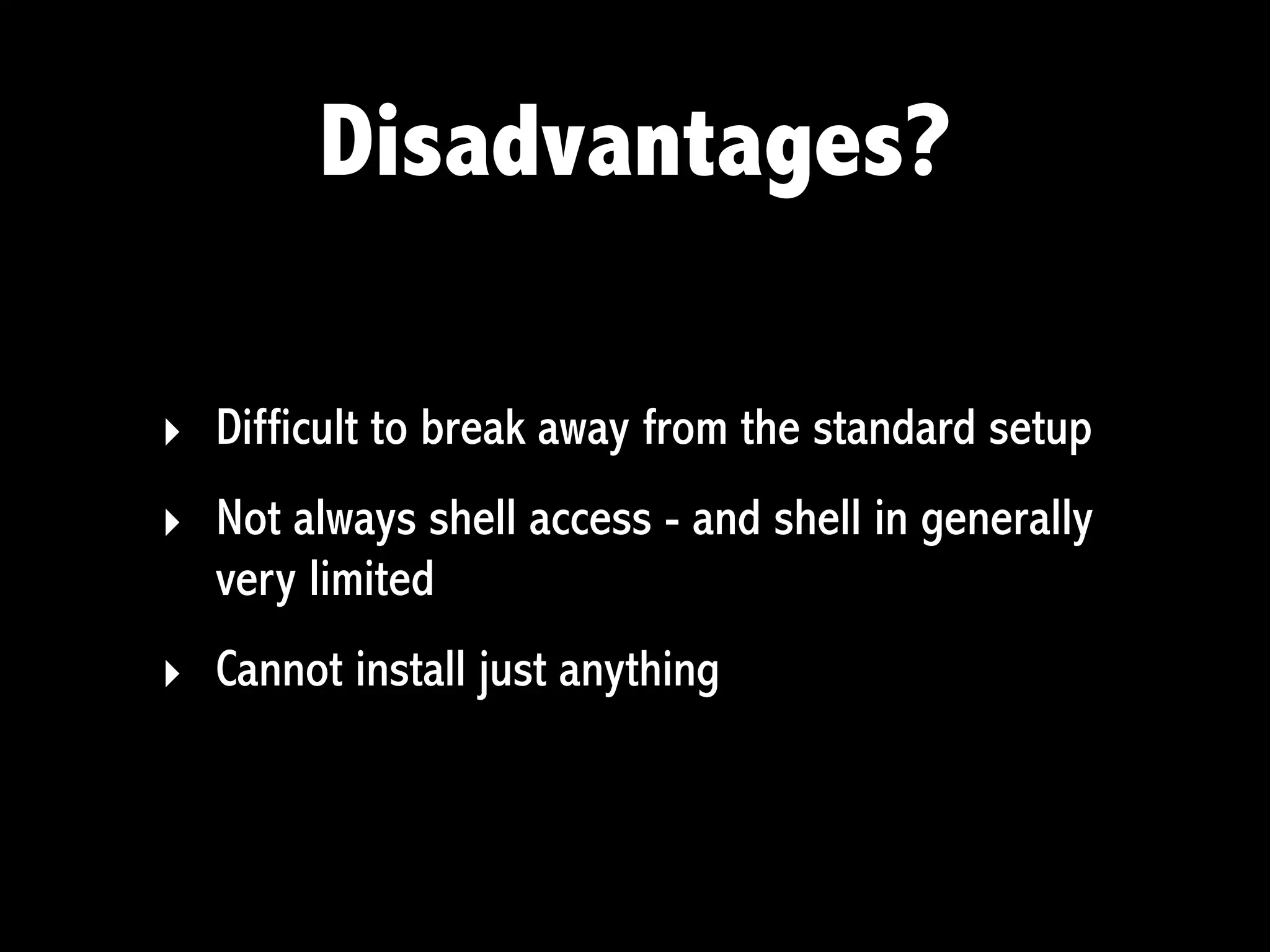 Disadvantages?

‣ Difficult to break away from the standard setup

‣ Not always shell access - and shell in generally very limited

‣ Cannot install just anything